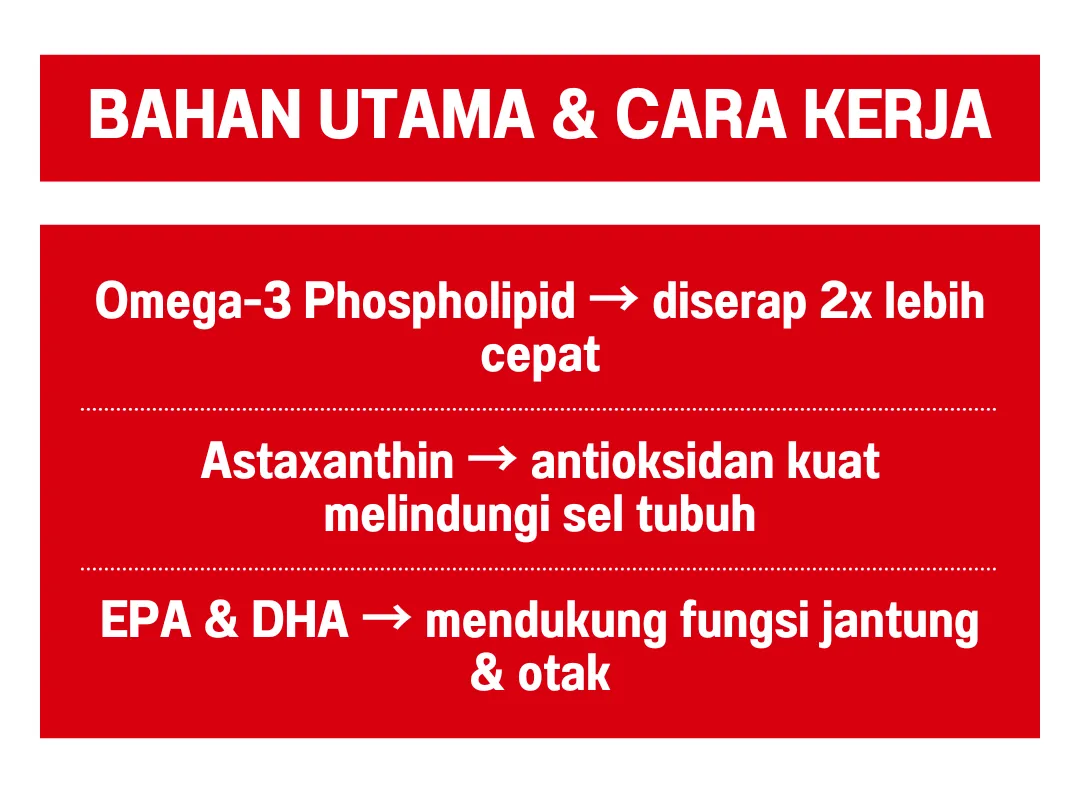 BAHAN UTAMA & CARA KERJA

Omega-3 Phospholipid → diserap 2x lebih cepat

Astaxanthin → antioksidan kuat melindungi sel tubuh

EPA & DHA → mendukung fungsi jantung & otak